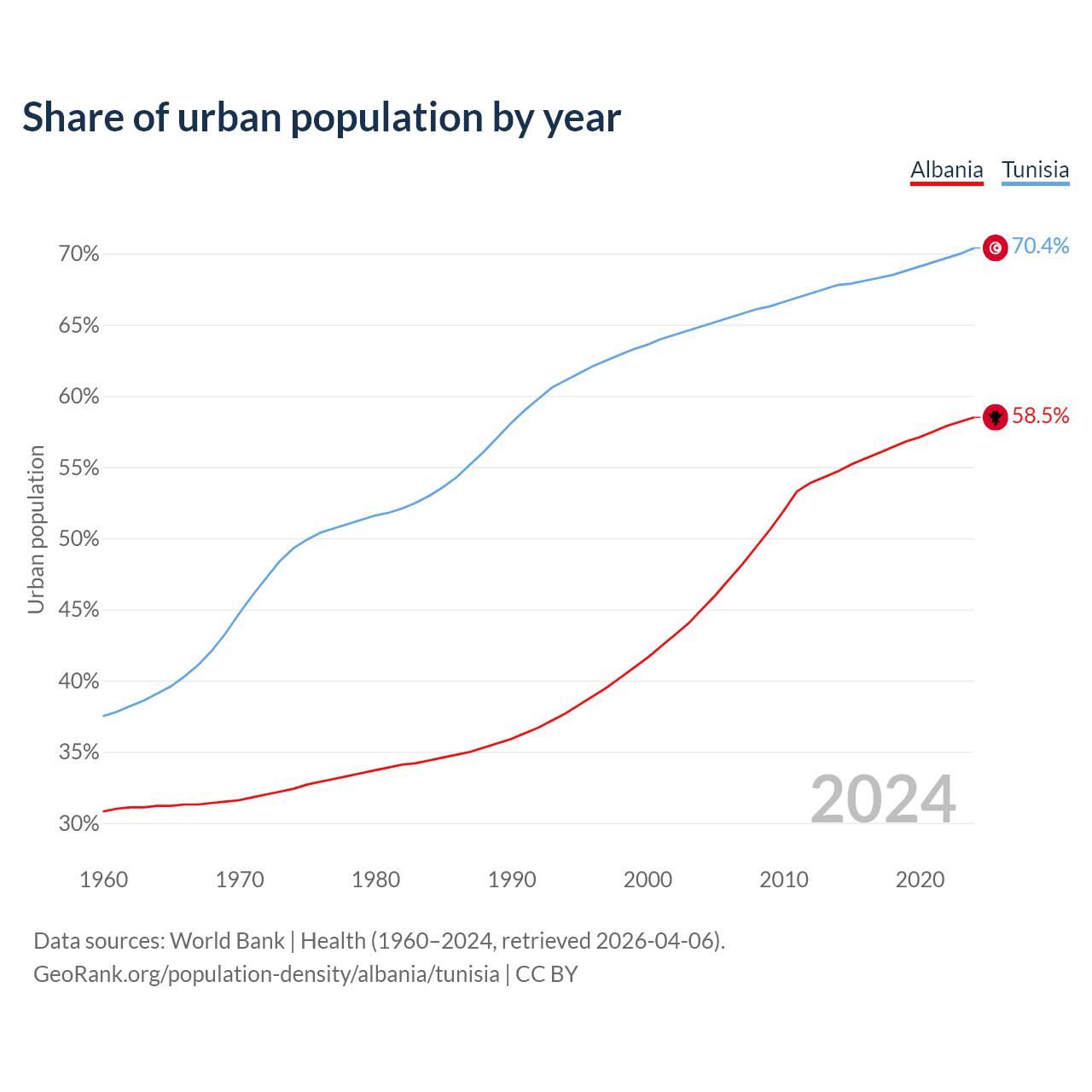 Share of urban population by year

Albania Tunisia

70.4%

58.5%

Urban population

70%
65%
60%
55%
50%
45%
40%
35%
30%

2024

1960 1970 1980 1990 2000 2010 2020

Data sources: World Bank | Health (1960–2024, retrieved 2026-04-06).
GeoRank.org/population-density/albania/tunisia | CC BY